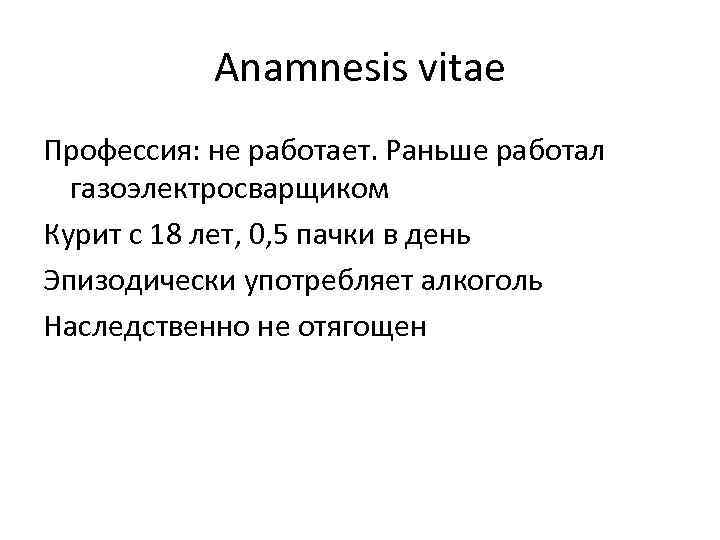 Anamnesis vitae

Профессия: не работает. Раньше работал газоэлектросварщиком

Курит с 18 лет, 0,5 пачки в день

Эпизодически употребляет алкоголь

Наследственно не отягощен